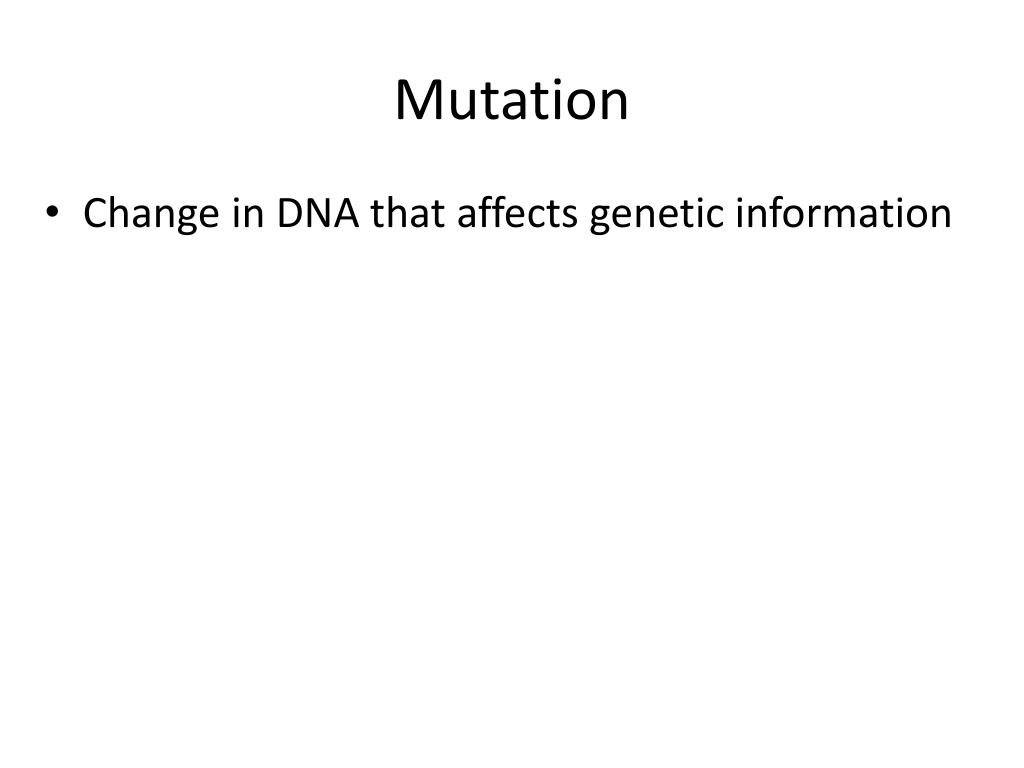 Mutation

• Change in DNA that affects genetic information